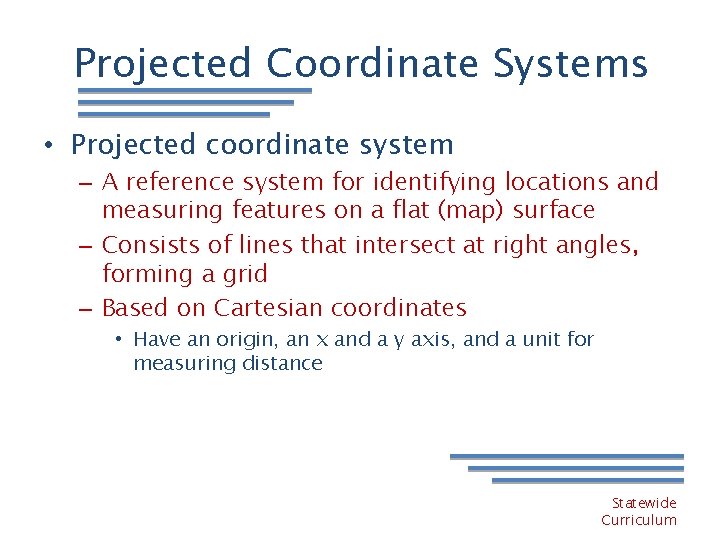 Projected Coordinate Systems

• Projected coordinate system
– A reference system for identifying locations and measuring features on a flat (map) surface
– Consists of lines that intersect at right angles, forming a grid
– Based on Cartesian coordinates
• Have an origin, an x and a y axis, and a unit for measuring distance

Statewide Curriculum